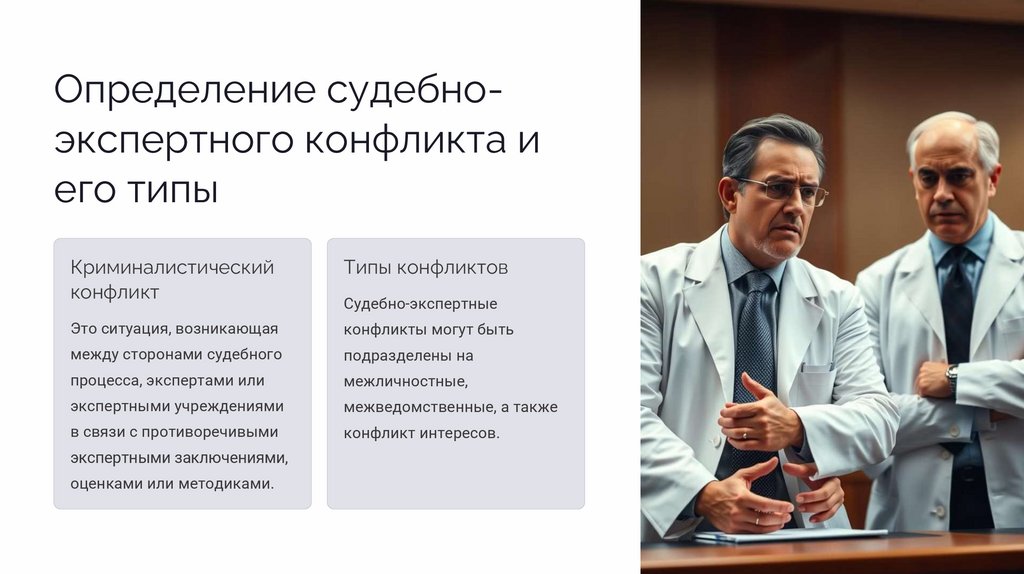 Определение судебно-экспертного конфликта и его типы

Криминалистический конфликт

Это ситуация, возникающая между сторонами судебного процесса, экспертами или экспертными учреждениями в связи с противоречивыми экспертными заключениями, оценками или методиками.

Типы конфликтов

Судебно-экспертные конфликты могут быть подразделены на межличностные, межведомственные, а также конфликт интересов.